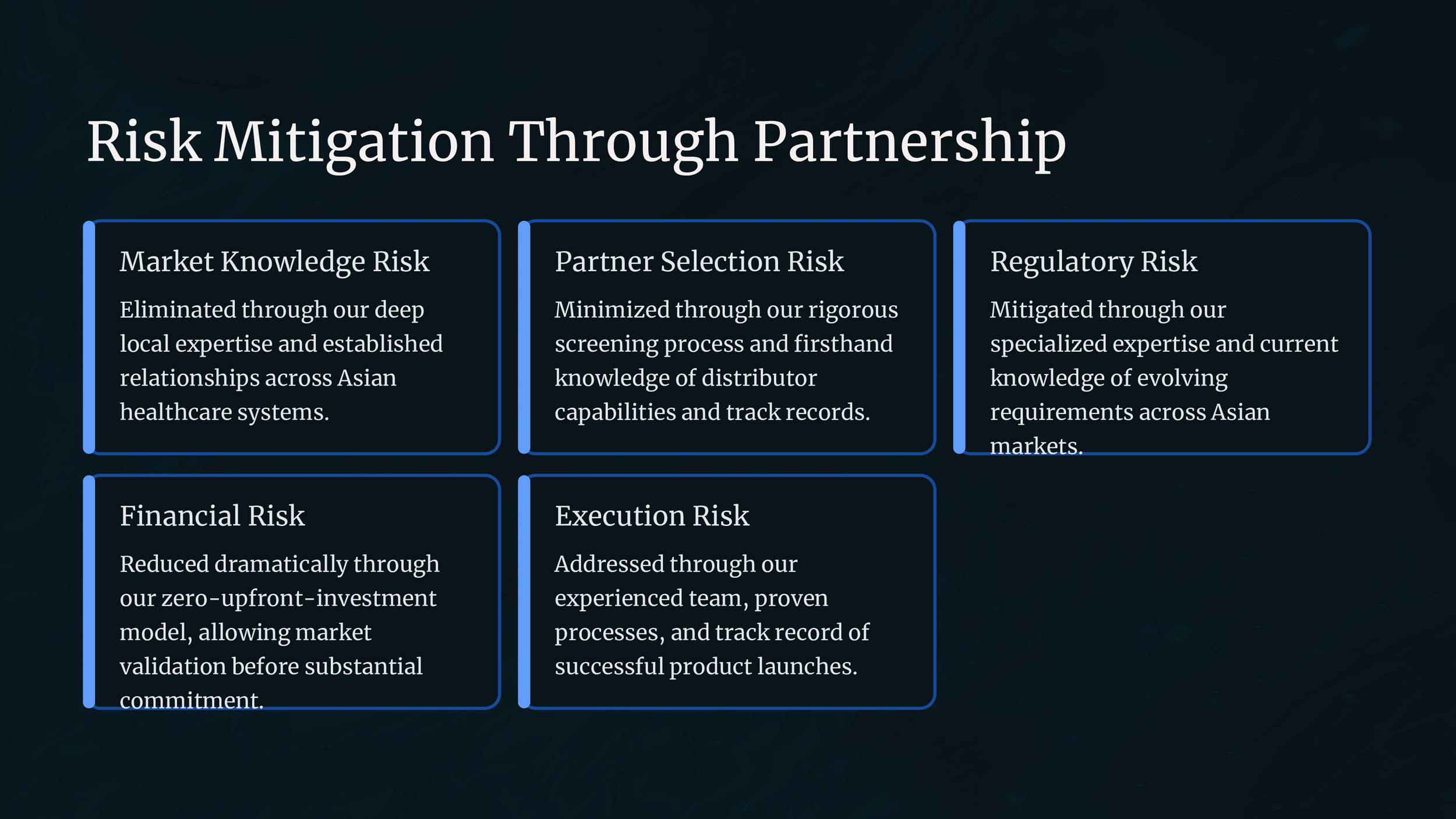 Risk Mitigation Through Partnership

Market Knowledge Risk

Eliminated through our deep local expertise and established relationships across Asian healthcare systems.

Partner Selection Risk

Minimized through our rigorous screening process and firsthand knowledge of distributor capabilities and track records.

Regulatory Risk

Mitigated through our specialized expertise and current knowledge of evolving requirements across Asian markets.

Financial Risk

Reduced dramatically through our zero-upfront-investment model, allowing market validation before substantial commitment.

Execution Risk

Addressed through our experienced team, proven processes, and track record of successful product launches.